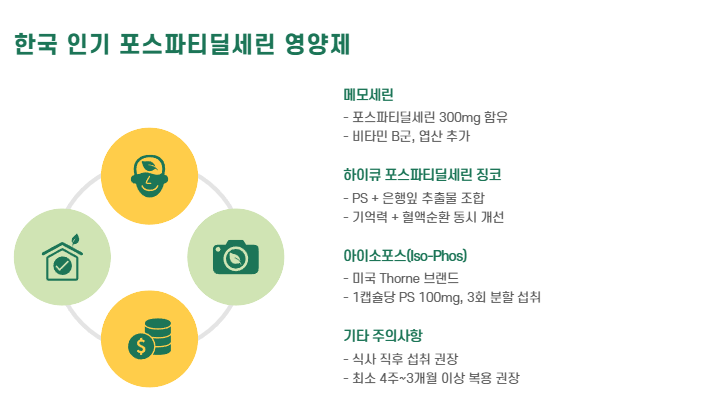 한국 인기 포스파티딜세린 영양제

메모세린
- 포스파티딜세린 300mg 함유
- 비타민 B군, 엽산 추가

하이큐 포스파티딜세린 징코
- PS + 은행잎 추출물 조합
- 기억력 + 혈액순환 동시 개선

아이소포스(Iso-Phos)
- 미국 Thorne 브랜드
- 1캡슐당 PS 100mg, 3회 분할 섭취

기타 주의사항
- 식사 직후 섭취 권장
- 최소 4주~3개월 이상 복용 권장